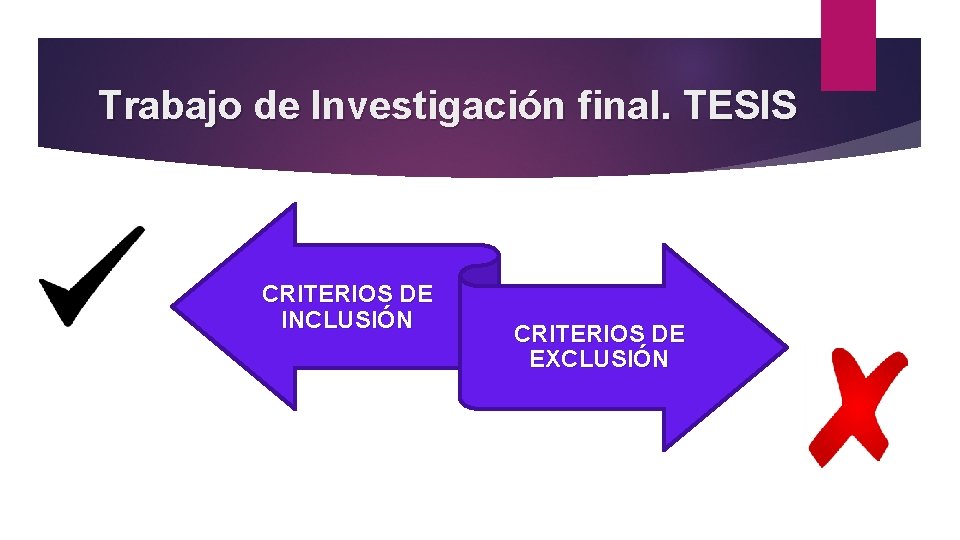 Trabajo de Investigación final. TESIS

CRITERIOS DE INCLUSIÓN

CRITERIOS DE EXCLUSIÓN